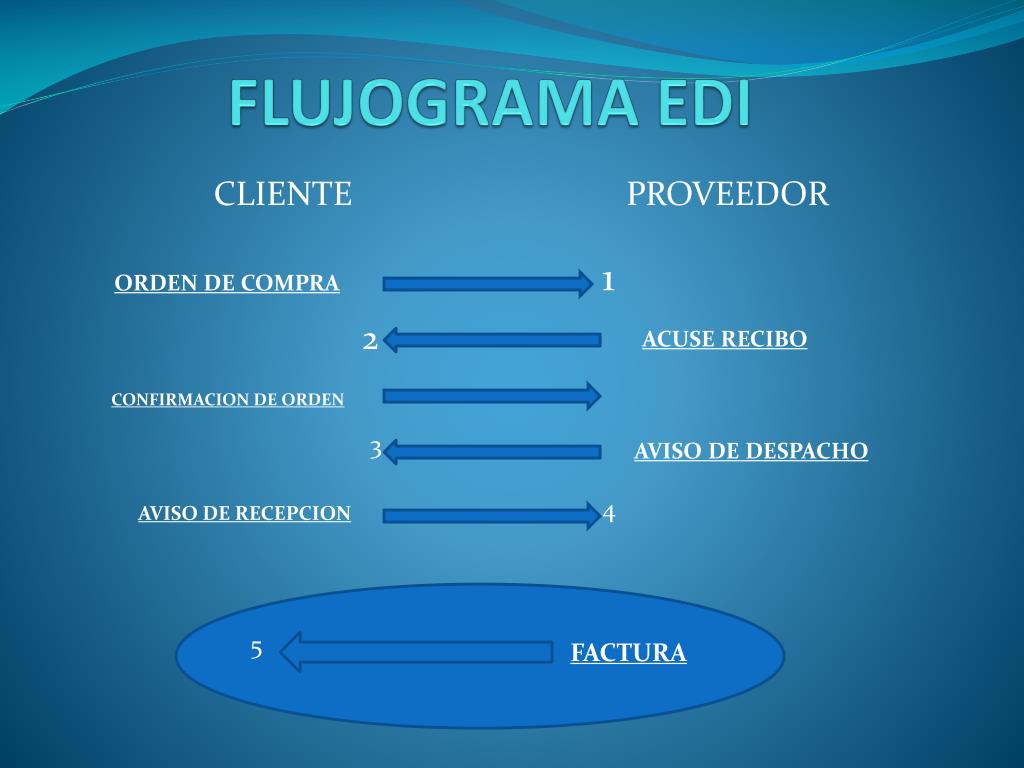 FLUJOGRAMA EDI

CLIENTE

PROVEEDOR

ORDEN DE COMPRA

1

2

ACUSE RECIBO

CONFIRMACION DE ORDEN

3

AVISO DE DESPACHO

AVISO DE RECEPCION

4

5

FACTURA